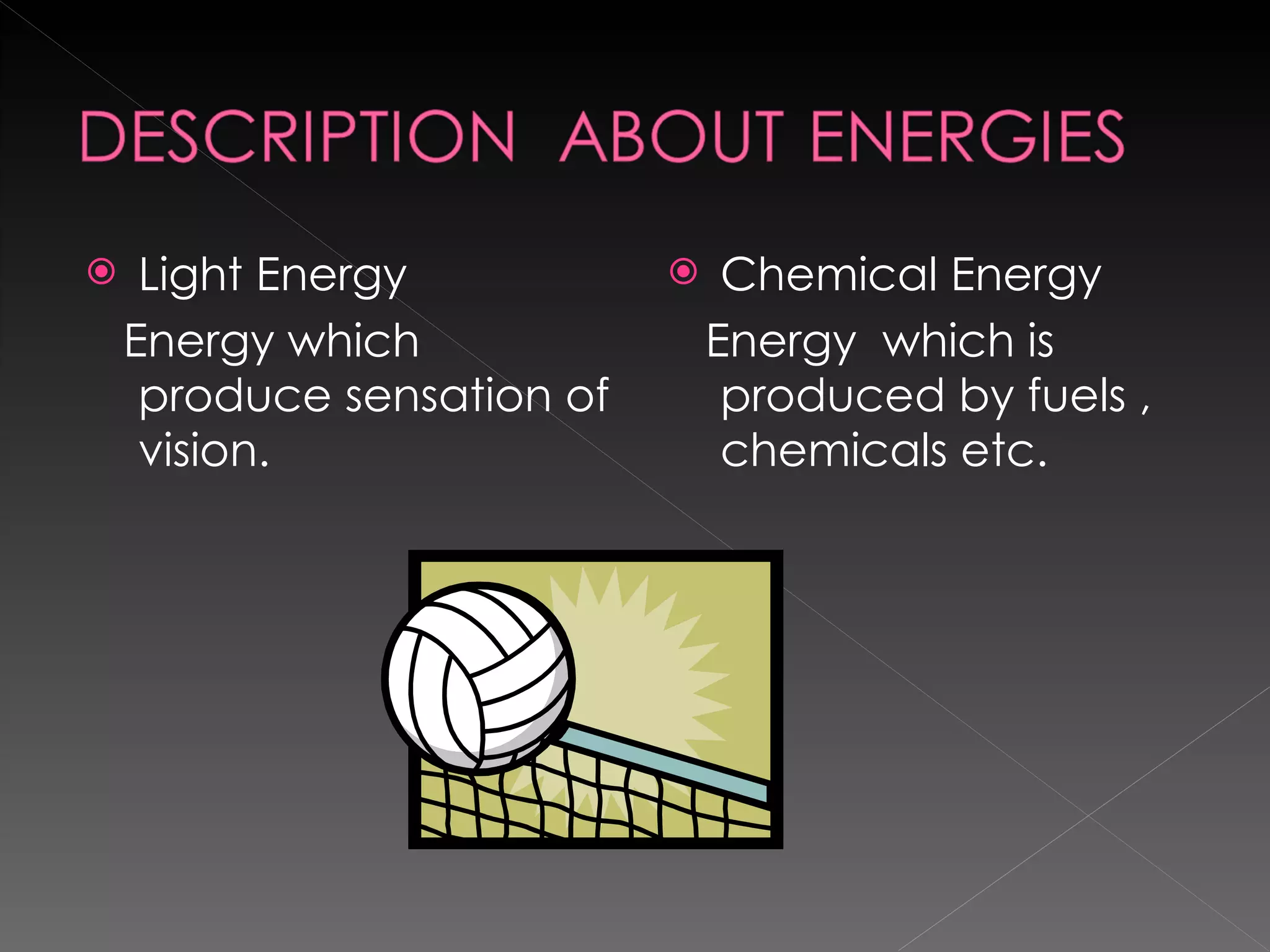 DESCRIPTION ABOUT ENERGIES

Light Energy

Energy which produce sensation of vision.

Chemical Energy

Energy which is produced by fuels , chemicals etc.